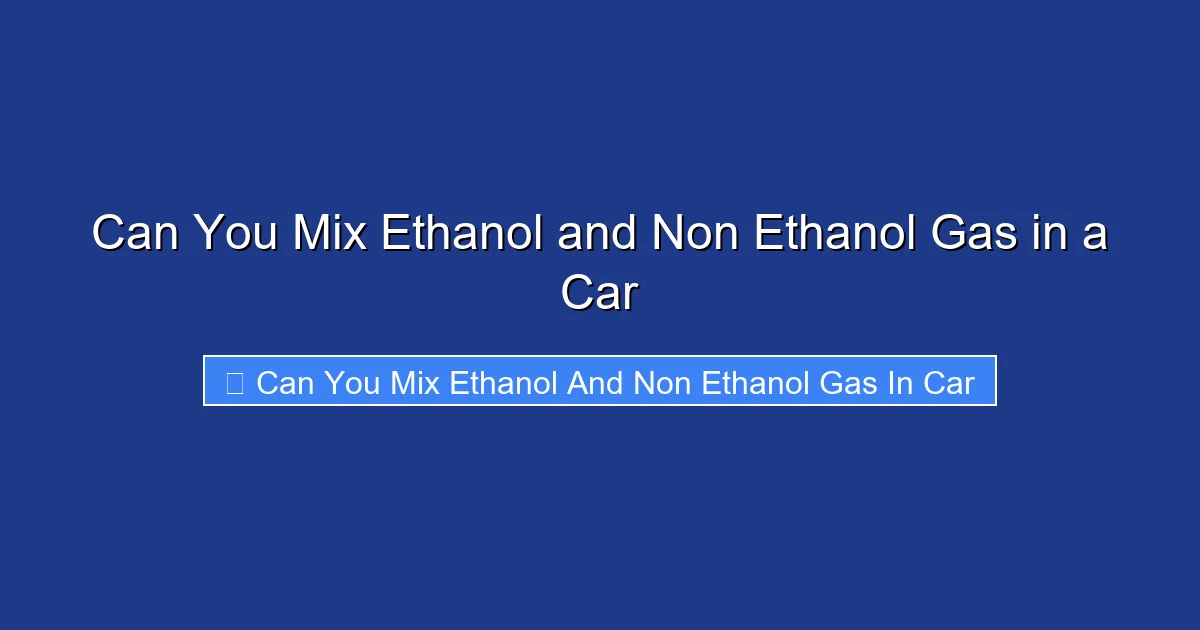 Can You Mix Ethanol and Non Ethanol Gas in a Car

Can You Mix Ethanol And Non Ethanol Gas In Car